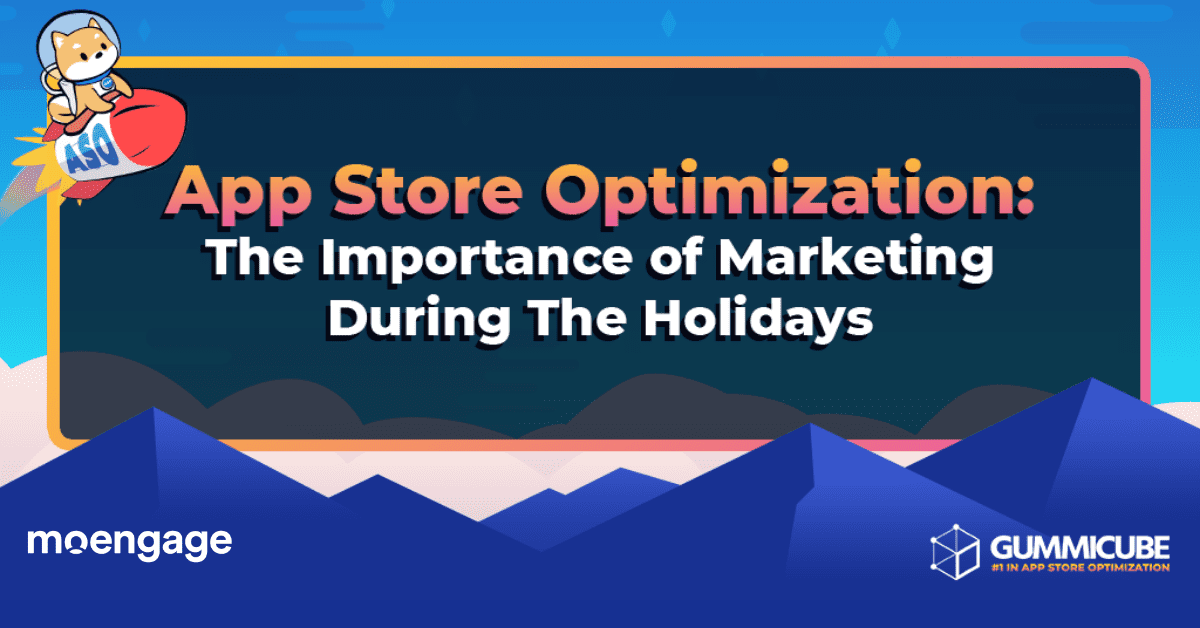 ASO

App Store Optimization:
The Importance of Marketing During The Holidays

moengage

GUMMICUBE
#1 IN APP STORE OPTIMIZATION